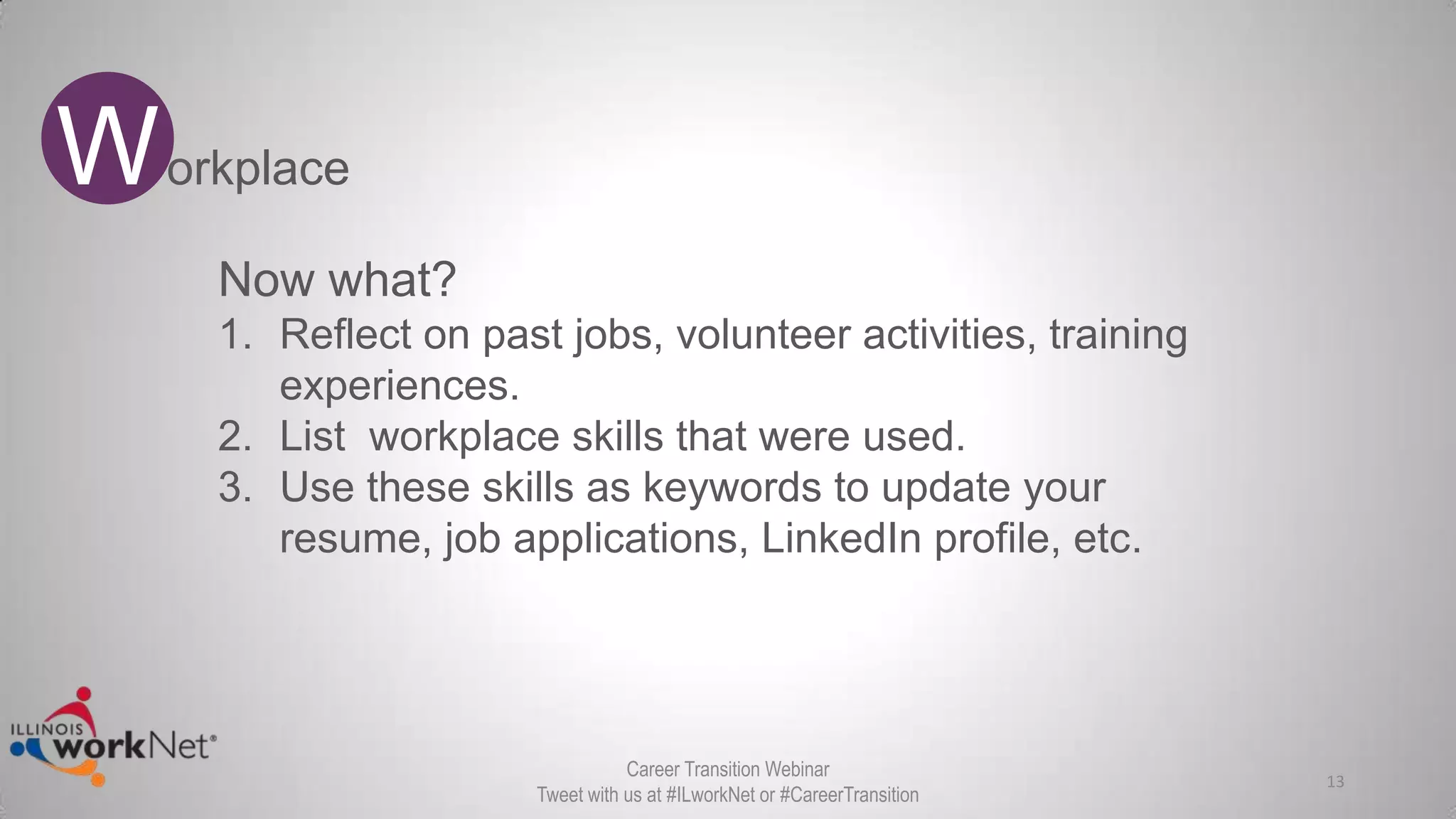 Workplace

Now what?

1. Reflect on past jobs, volunteer activities, training experiences.
2. List  workplace skills that were used.
3. Use these skills as keywords to update your resume, job applications, LinkedIn profile, etc.

ILLINOIS workNet®

Career Transition Webinar
Tweet with us at #ILworkNet or #CareerTransition

13